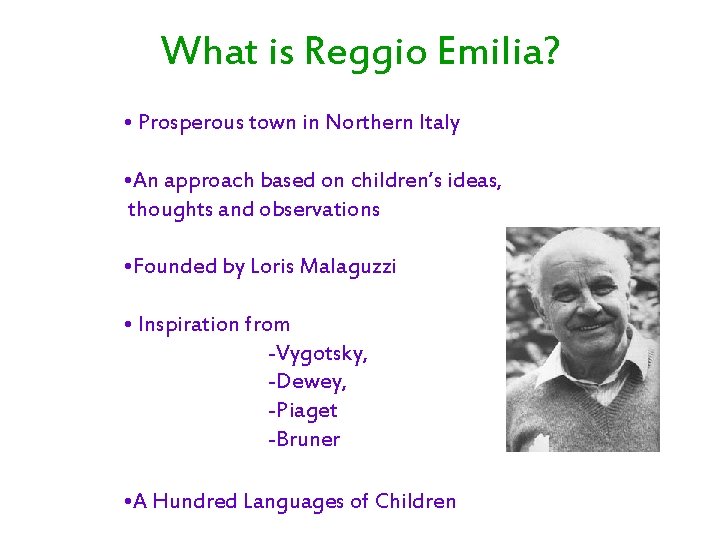 What is Reggio Emilia?

• Prosperous town in Northern Italy

•An approach based on children's ideas, thoughts and observations

•Founded by Loris Malaguzzi

• Inspiration from
-Vygotsky,
-Dewey,
-Piaget
-Bruner

•A Hundred Languages of Children